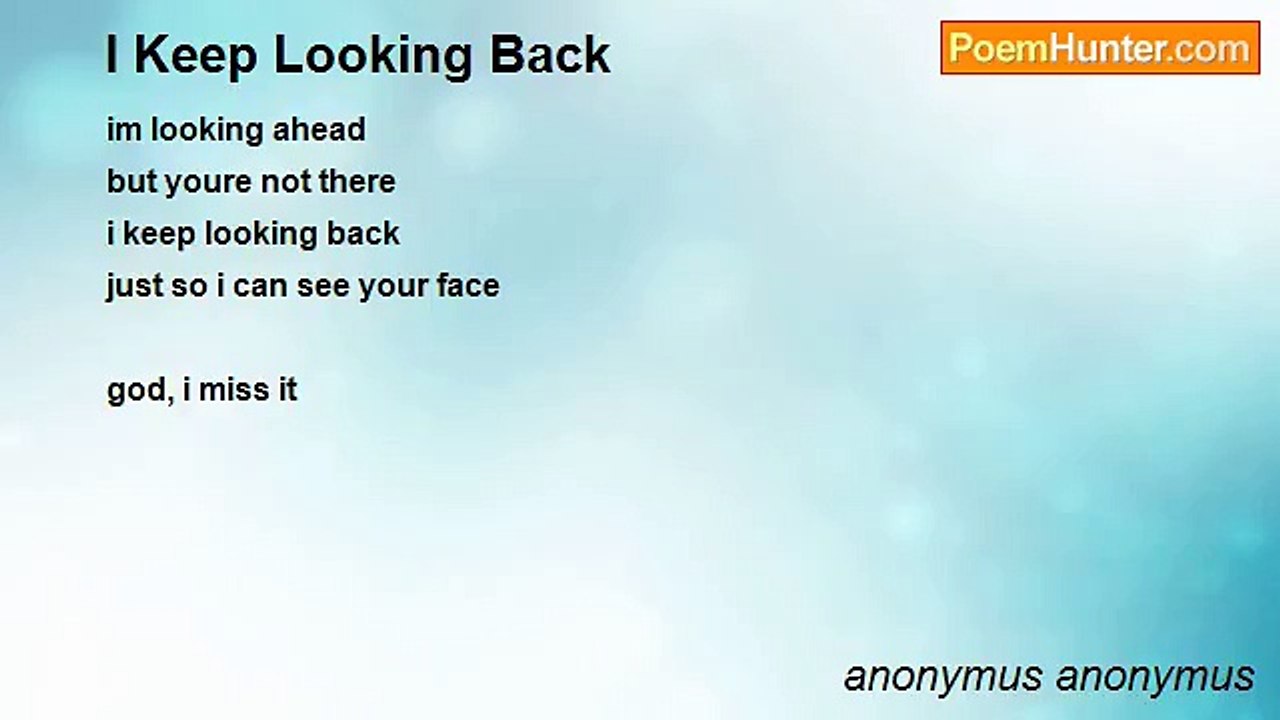 I Keep Looking Back

PoemHunter.com

im looking ahead
but youre not there
i keep looking back
just so i can see your face

god, i miss it

anonymus anonymus